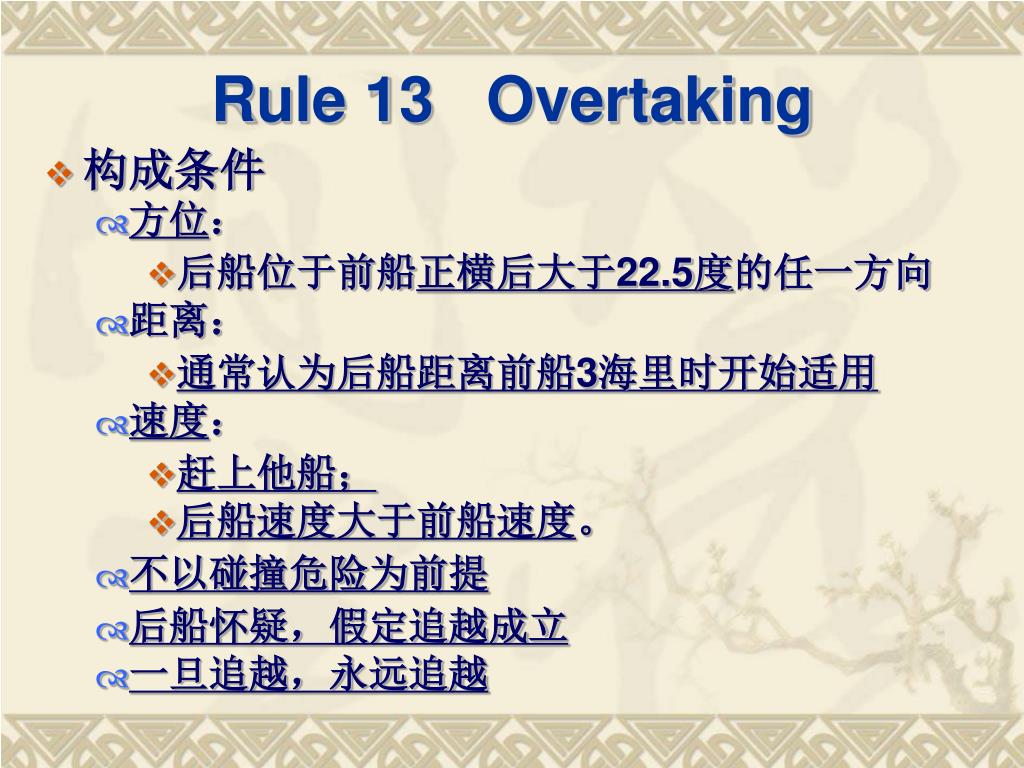 Rule 13 Overtaking

构成条件

方位：

后船位于前船正横后大于22.5度的任一方向

距离：

通常认为后船距离前船3海里时开始适用

速度：

赶上他船；

后船速度大于前船速度。

不以碰撞危险为前提

后船怀疑，假定追越成立

一旦追越，永远追越